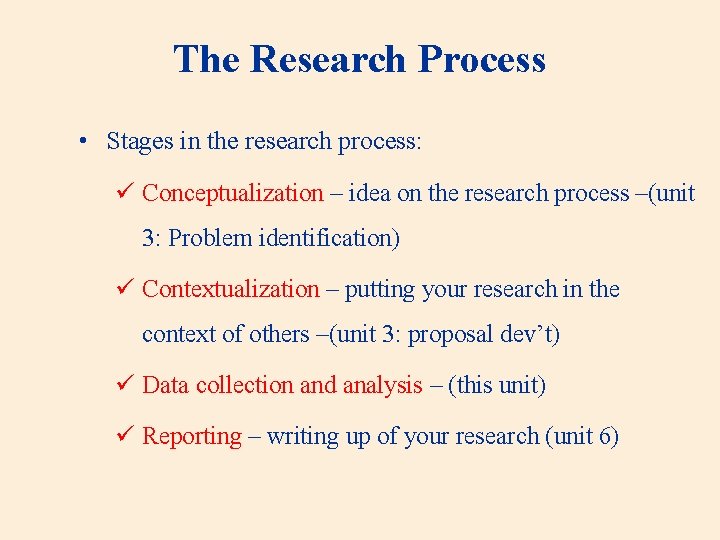 The Research Process

• Stages in the research process:

✓ Conceptualization – idea on the research process –(unit 3: Problem identification)

✓ Contextualization – putting your research in the context of others –(unit 3: proposal dev’t)

✓ Data collection and analysis – (this unit)

✓ Reporting – writing up of your research (unit 6)